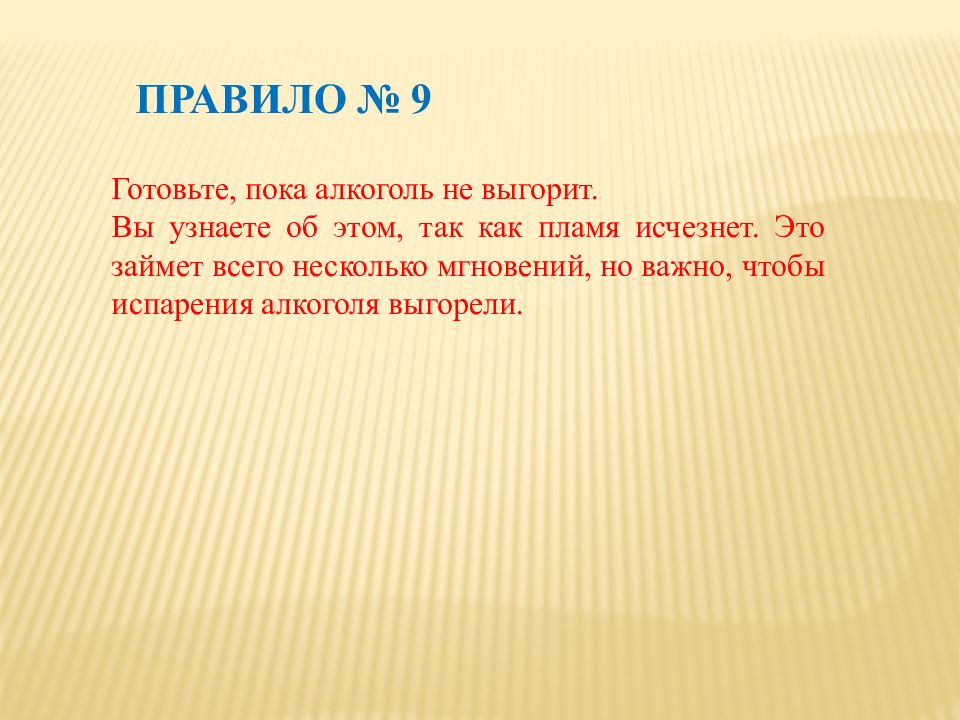 ПРАВИЛО № 9

Готовьте, пока алкоголь не выгорит.
Вы узнаете об этом, так как пламя исчезнет. Это займет всего несколько мгновений, но важно, чтобы испарения алкоголя выгорели.